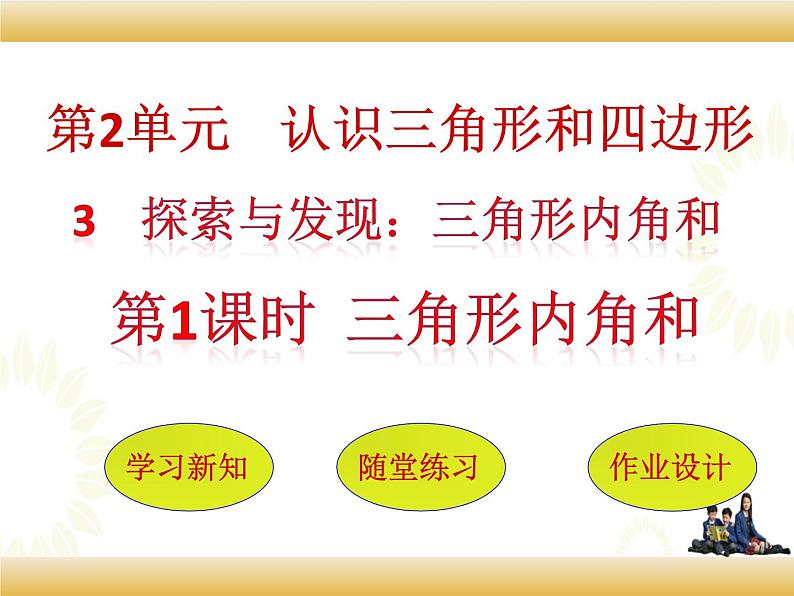 第2单元　认识三角形和四边形

3　探索与发现：三角形内角和

第1课时　三角形内角和

学习新知

随堂练习

作业设计